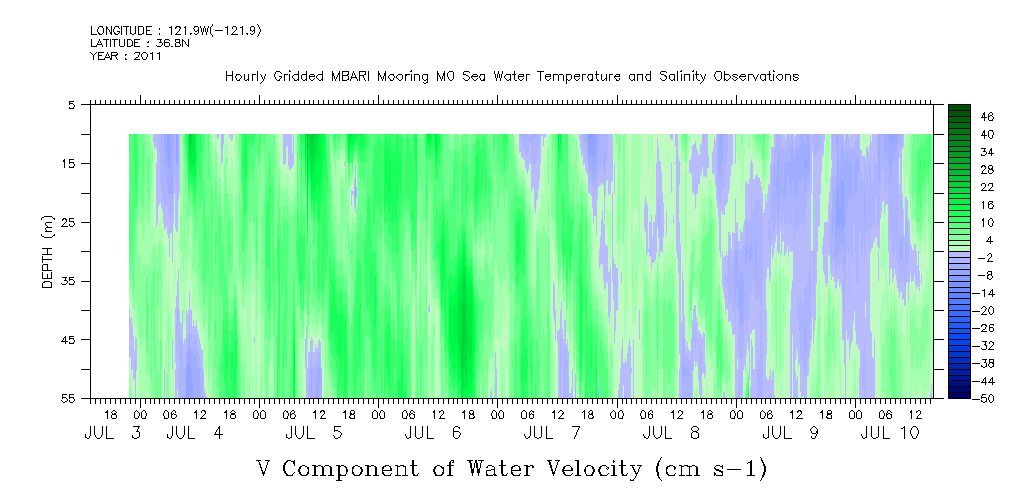 LONGITUDE : 121.9W(-121.9)
LATITUDE : 36.8N
YEAR : 2011

Hourly Gridded MBARI Mooring M0 Sea Water Temperature and Salinity Observations

DEPTH (m)

5
15
25
35
45
55

46
40
34
28
22
16
10
4
-2
-8
-14
-20
-26
-32
-38
-44
-50

18 00 06 12 18 00 06 12 18 00 06 12 18 00 06 12 18 00 06 12 18 00 06 12 18 00 06 12 18 00 06 12
JUL 3 JUL 4 JUL 5 JUL 6 JUL 7 JUL 8 JUL 9 JUL 10

V Component of Water Velocity (cm s-1)